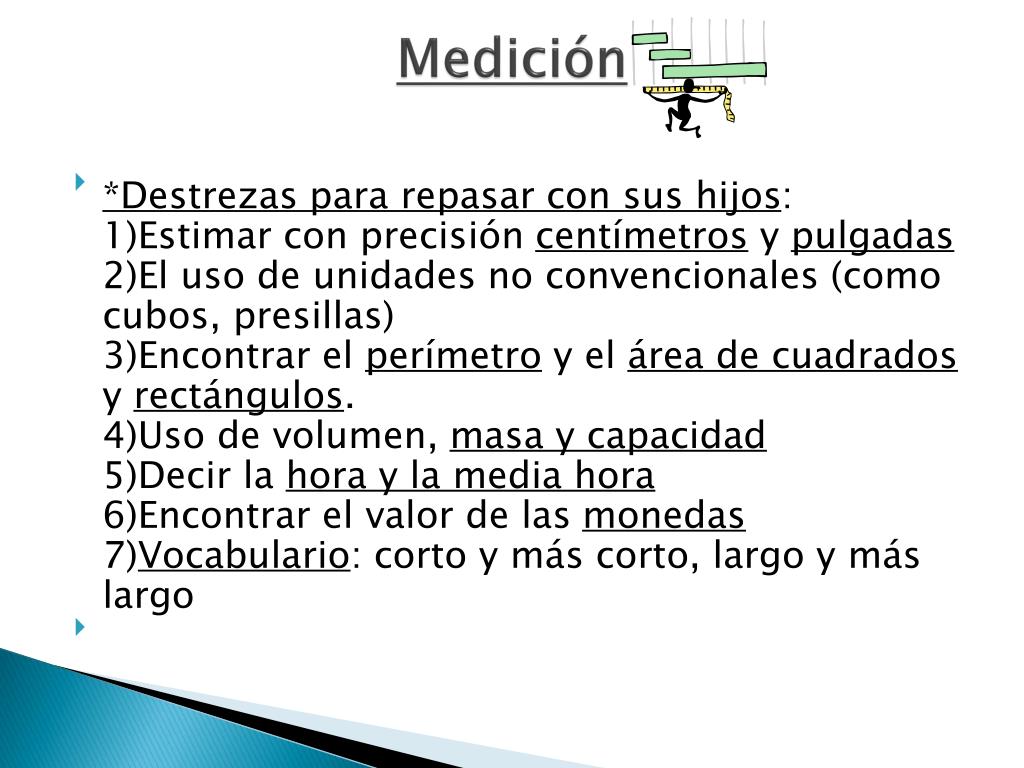 Medición

*Destrezas para repasar con sus hijos:
1)Estimar con precisión centímetros y pulgadas
2)El uso de unidades no convencionales (como cubos, presillas)
3)Encontrar el perímetro y el área de cuadrados y rectángulos.
4)Uso de volumen, masa y capacidad
5)Decir la hora y la media hora
6)Encontrar el valor de las monedas
7)Vocabulario: corto y más corto, largo y más largo